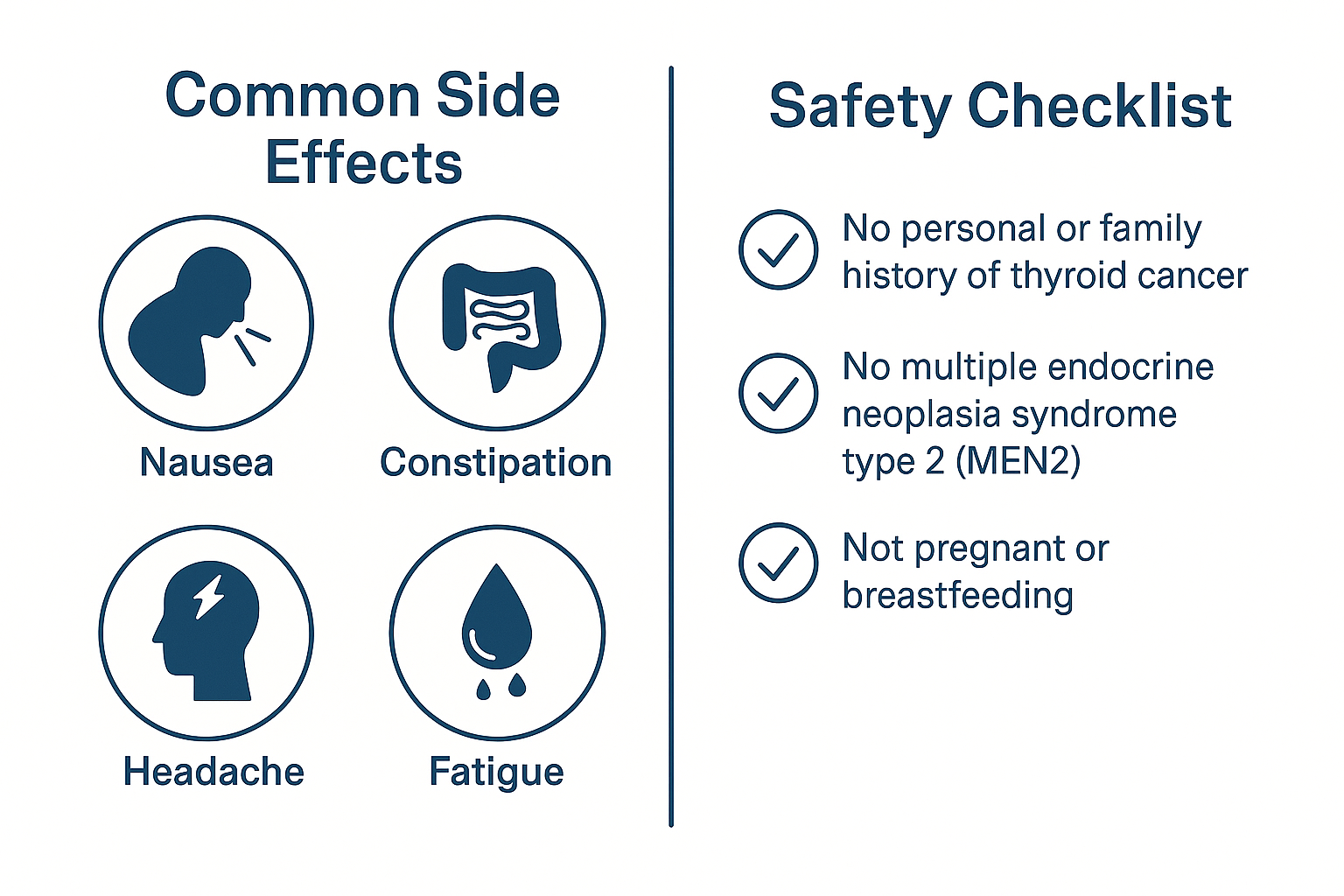 Common Side Effects

Nausea

Constipation

Headache

Fatigue

Safety Checklist

No personal or family history of thyroid cancer

No multiple endocrine neoplasia syndrome type 2 (MEN2)

Not pregnant or breastfeeding